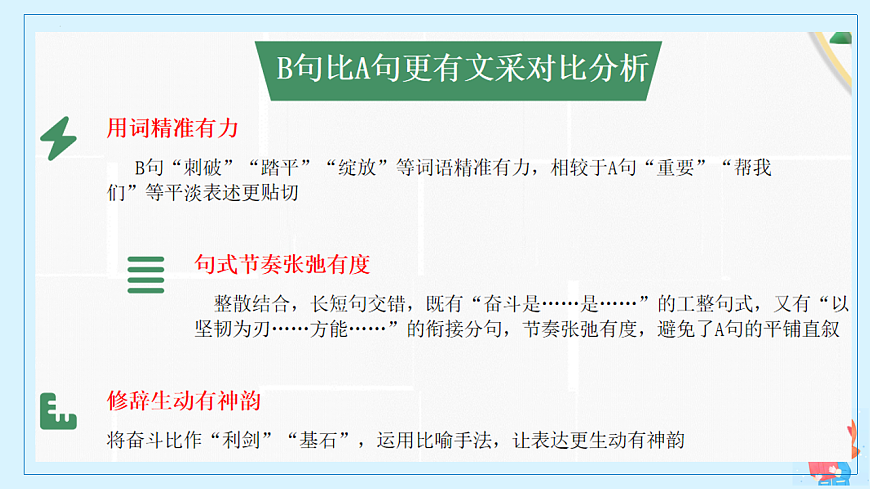 B句比A句更有文采对比分析

用词精准有力

B句“刺破”“踏平”“绽放”等词语精准有力，相较于A句“重要”“帮我们”等平淡表述更贴切

句式节奏张弛有度

整散结合，长短句交错，既有“奋斗是……是……”的工整句式，又有“以坚韧为刃……方能……”的衔接分句，节奏张弛有度，避免了A句的平铺直叙

修辞生动有神韵

将奋斗比作“利剑”“基石”，运用比喻手法，让表达更生动有神韵